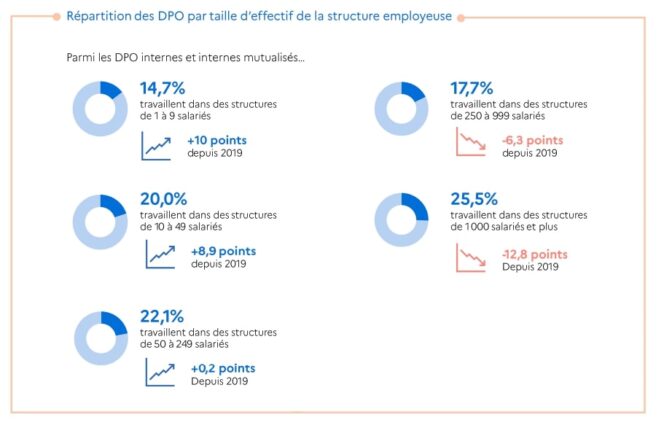 Répartition des DPO par taille d'effectif de la structure employeuse

Parmi les DPO internes et internes mutualisés...

14,7%
travaillent dans des structures de 1 à 9 salariés

+10 points
depuis 2019

20,0%
travaillent dans des structures de 10 à 49 salariés

+8,9 points
depuis 2019

22,1%
travaillent dans des structures de 50 à 249 salariés

+0,2 points
Depuis 2019

17,7%
travaillent dans des structures de 250 à 999 salariés

-6,3 points
depuis 2019

25,5%
travaillent dans des structures de 1000 salariés et plus

-12,8 points
Depuis 2019